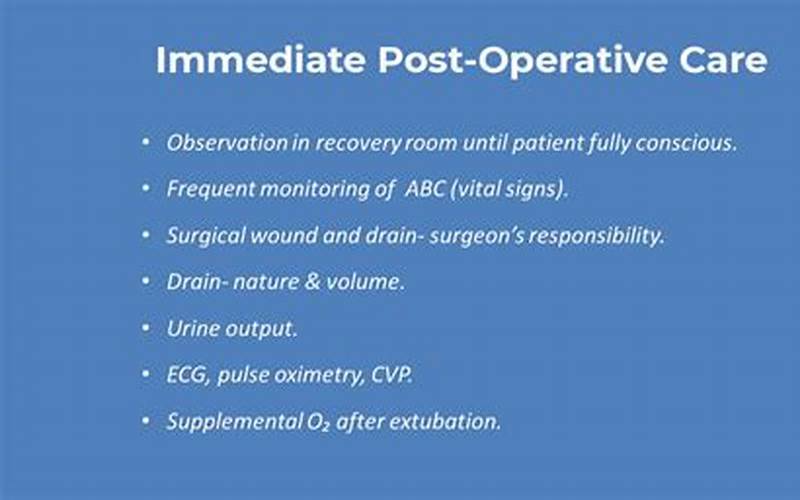 Immediate Post-Operative Care

• Observation in recovery room until patient fully conscious.
• Frequent monitoring of ABC (vital signs).
• Surgical wound and drain- surgeon's responsibility.
• Drain- nature & volume.
• Urine output.
• ECG, pulse oximetry, CVP.
• Supplemental $O_2$ after extubation.